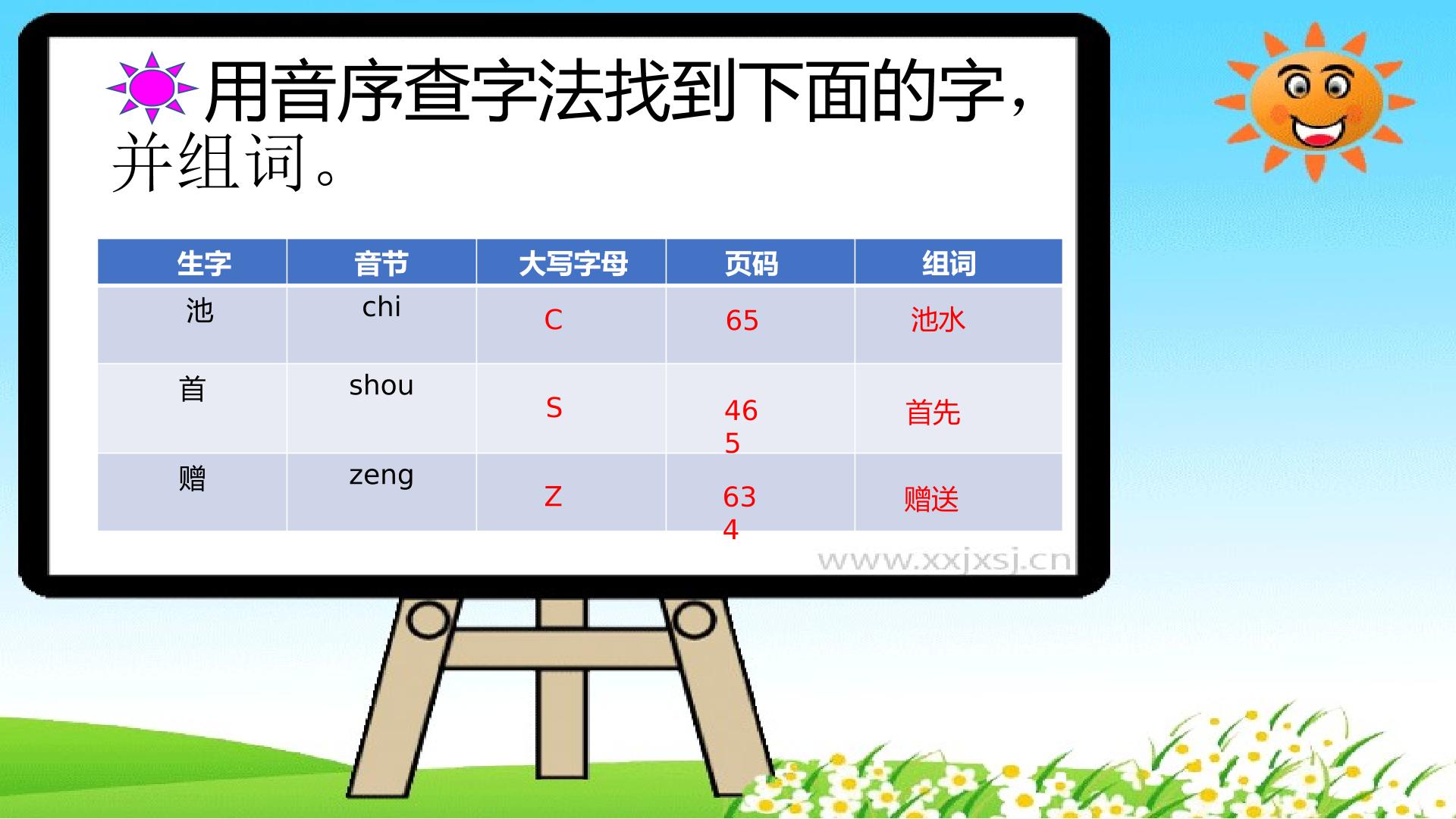 用音序查字法找到下面的字，并组词。

| 生字 | 音节 | 大写字母 | 页码 | 组词 |
|---|---|---|---|---|
| 池 | chi | C | 65 | 池水 |
| 首 | shou | S | 465 | 首先 |
| 赠 | zeng | Z | 634 | 赠送 |

www.xxjxsj.cn